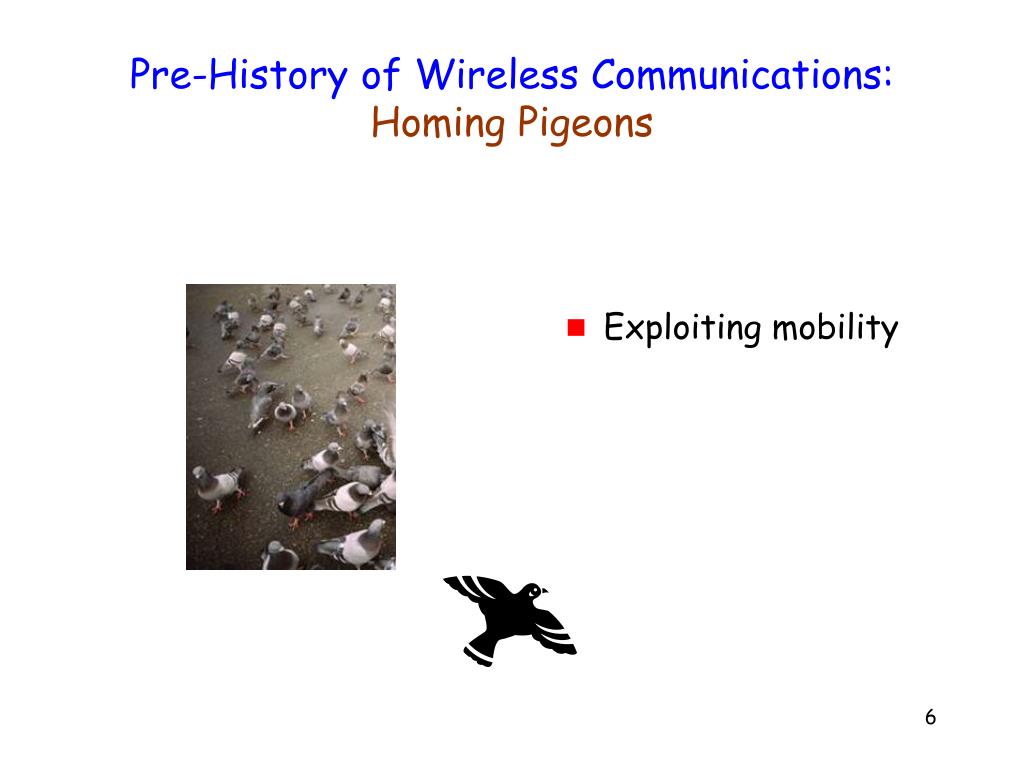 Pre-History of Wireless Communications:
Homing Pigeons

Exploiting mobility

6